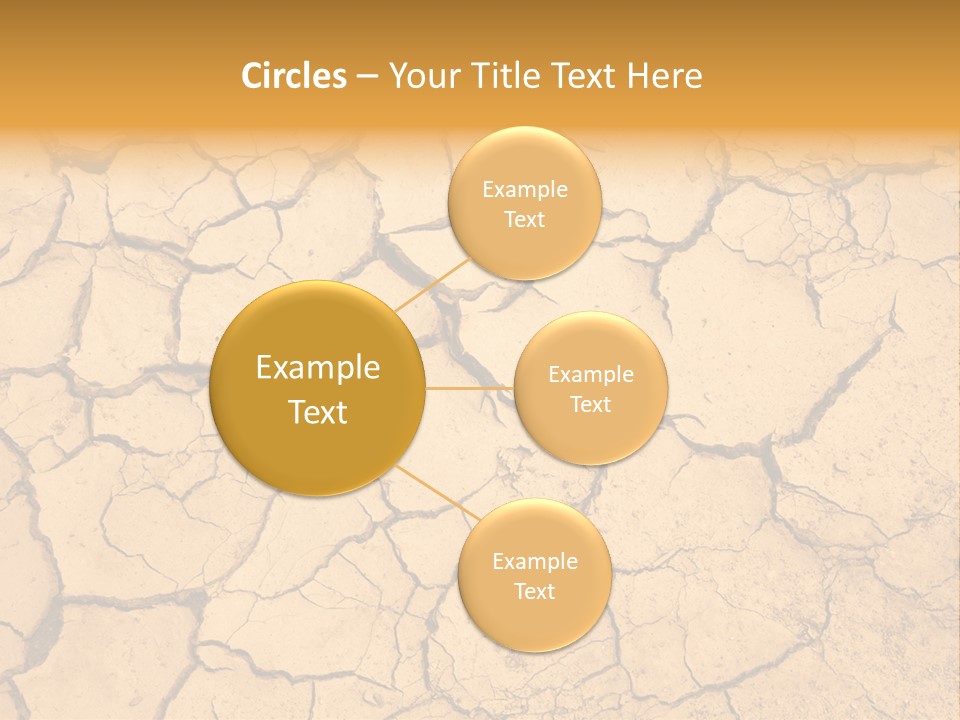 Circles – Your Title Text Here

Example Text

Example Text

Example Text

Example Text